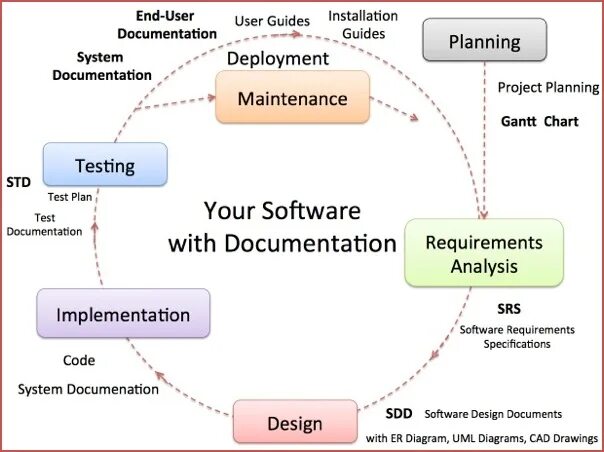 End-User Documentation

User Guides

Installation Guides

Planning

System Documentation

Deployment

Maintenance

Project Planning

Gantt Chart

Testing

STD

Test Plan

Test Documentation

Your Software with Documentation

Requirements Analysis

SRS

Software Requirements Specifications

Implementation

Code

System Documenation

Design

SDD Software Design Documents

with ER Diagram, UML Diagrams, CAD Drawings